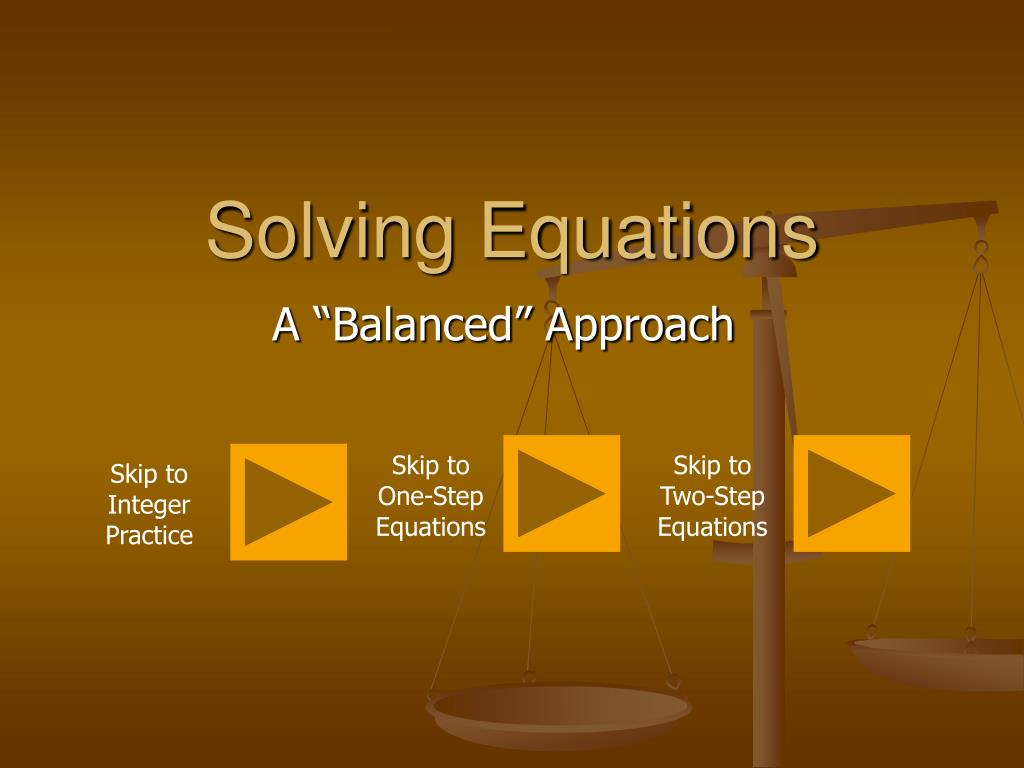 Solving Equations

A “Balanced” Approach

Skip to Integer Practice

Skip to One-Step Equations

Skip to Two-Step Equations